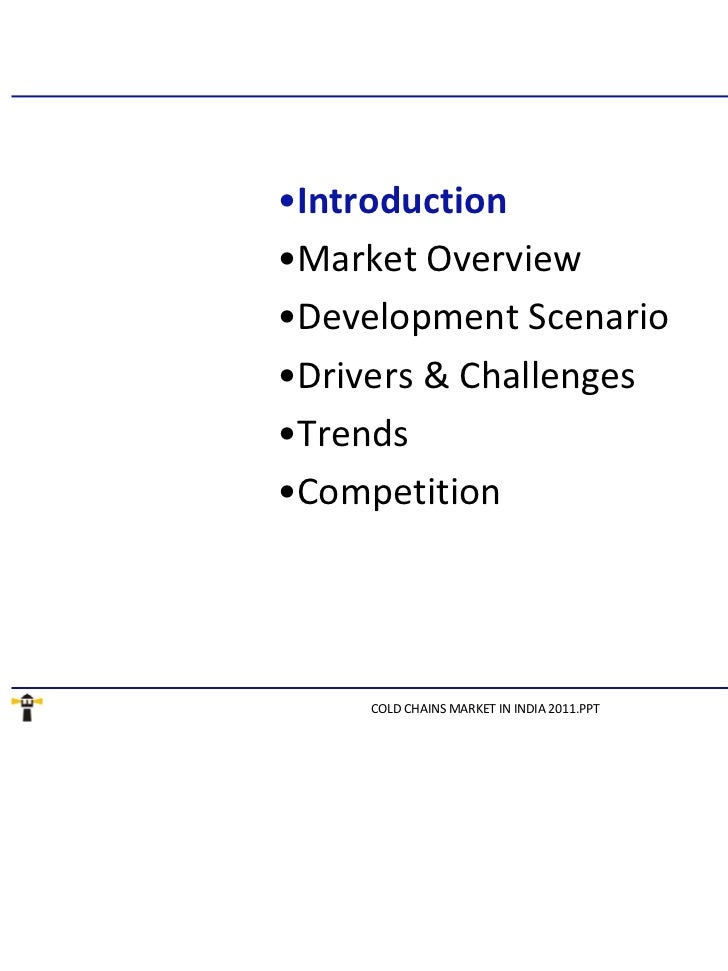 •Introduction
•Market Overview
•Development Scenario
•Drivers & Challenges
•Trends
•Competition

COLD CHAINS MARKET IN INDIA 2011.PPT